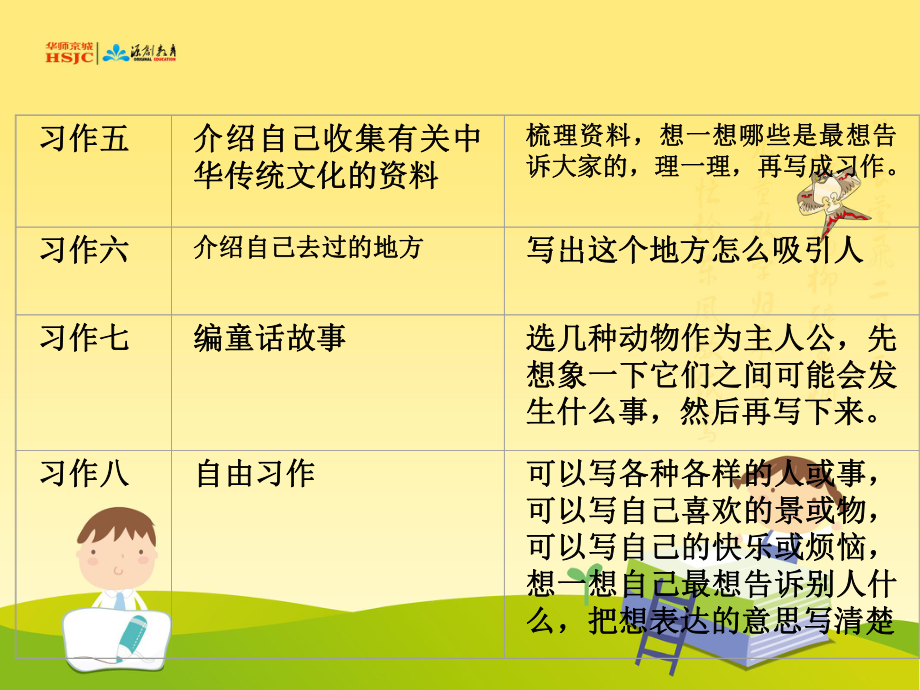 华师京城 HSJC 源创教育 ORIGINAL EDUCATION

| 习作五 | 介绍自己收集有关中华传统文化的资料 | 梳理资料，想一想哪些是最想告诉大家的，理一理，再写成习作。 |
|---|---|---|
| 习作六 | 介绍自己去过的地方 | 写出这个地方怎么吸引人 |
| 习作七 | 编童话故事 | 选几种动物作为主人公，先想象一下它们之间可能会发生什么事，然后再写下来。 |
| 习作八 | 自由习作 | 可以写各种各样的人或事，可以写自己喜欢的景或物，可以写自己的快乐或烦恼，想一想自己最想告诉别人什么，把想表达的意思写清楚 |